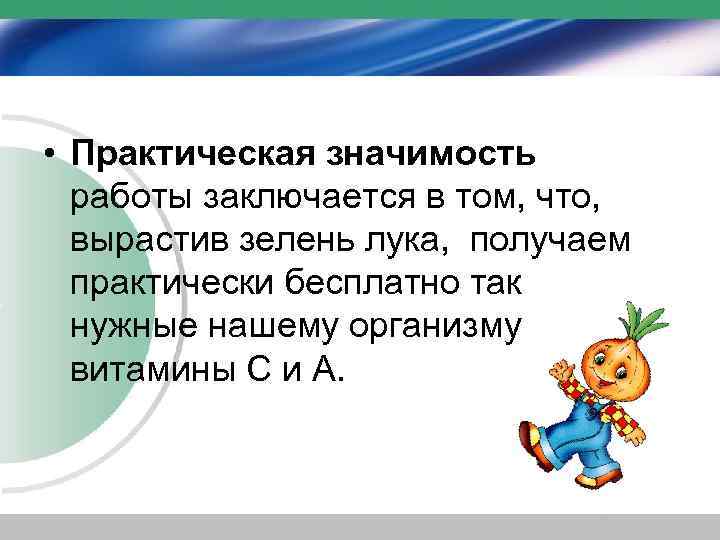 • Практическая значимость работы заключается в том, что, вырастив зелень лука, получаем практически бесплатно так нужные нашему организму витамины С и А.